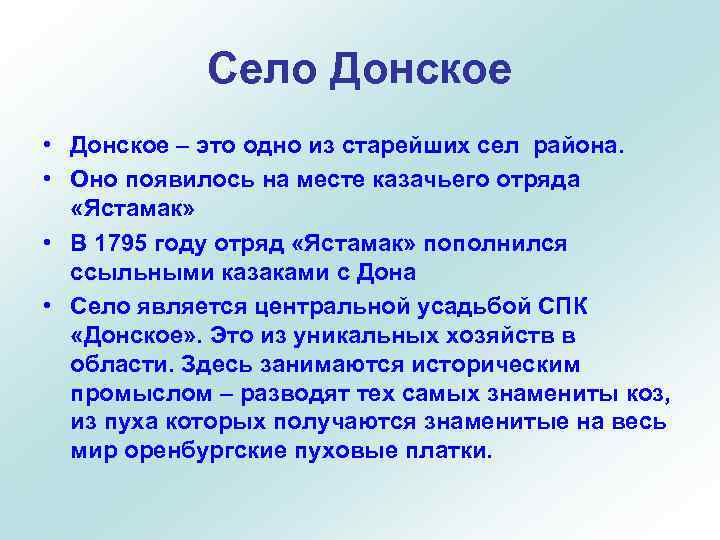 Село Донское

• Донское – это одно из старейших сел района.
• Оно появилось на месте казачьего отряда «Ястамак»
• В 1795 году отряд «Ястамак» пополнился ссыльными казаками с Дона
• Село является центральной усадьбой СПК «Донское». Это из уникальных хозяйств в области. Здесь занимаются историческим промыслом – разводят тех самых знамениты коз, из пуха которых получаются знаменитые на весь мир оренбургские пуховые платки.